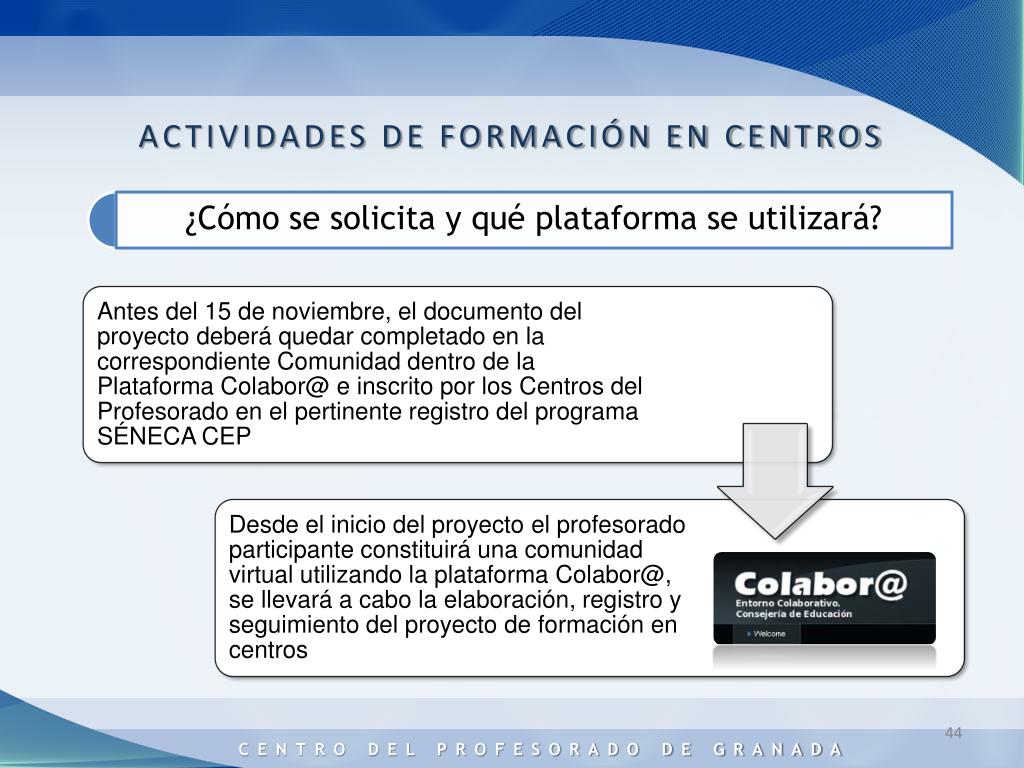 ACTIVIDADES DE FORMACIÓN EN CENTROS

¿Cómo se solicita y qué plataforma se utilizará?

Antes del 15 de noviembre, el documento del proyecto deberá quedar completado en la correspondiente Comunidad dentro de la Plataforma Colabor@ e inscrito por los Centros del Profesorado en el pertinente registro del programa SÉNECA CEP

Desde el inicio del proyecto el profesorado participante constituirá una comunidad virtual utilizando la plataforma Colabor@, se llevará a cabo la elaboración, registro y seguimiento del proyecto de formación en centros

Colabor@
Entorno Colaborativo.
Consejería de Educación
Welcome

44

CENTRO DEL PROFESORADO DE GRANADA